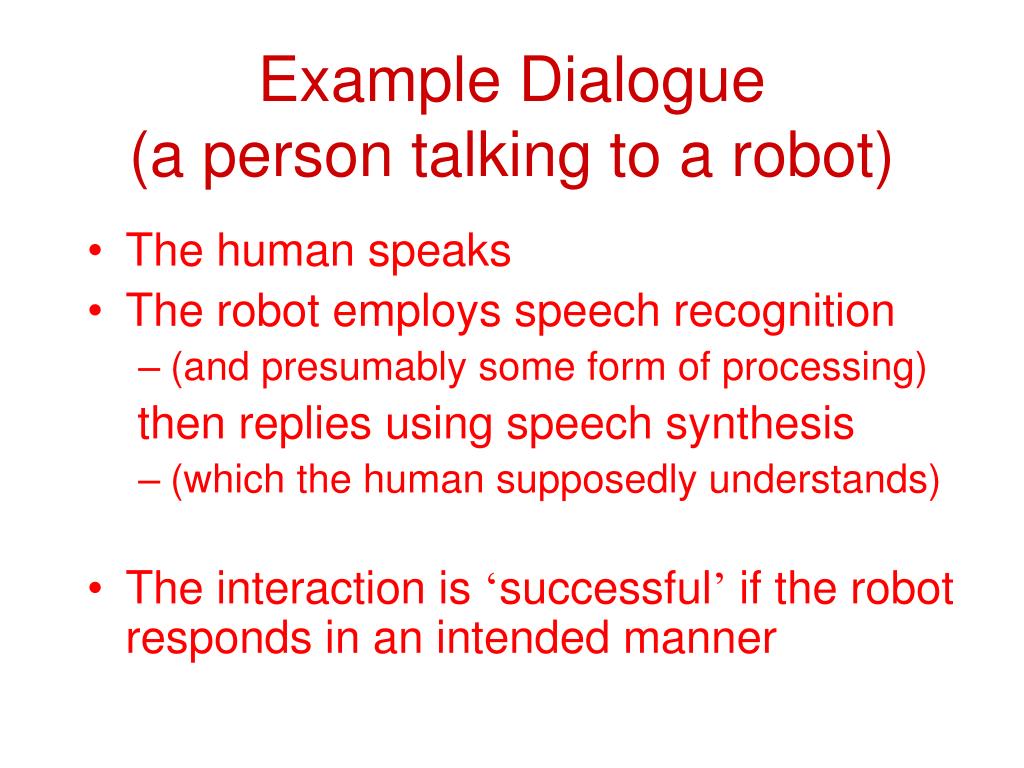 Example Dialogue
(a person talking to a robot)

• The human speaks
• The robot employs speech recognition
– (and presumably some form of processing)
then replies using speech synthesis
– (which the human supposedly understands)

• The interaction is ‘successful’ if the robot responds in an intended manner